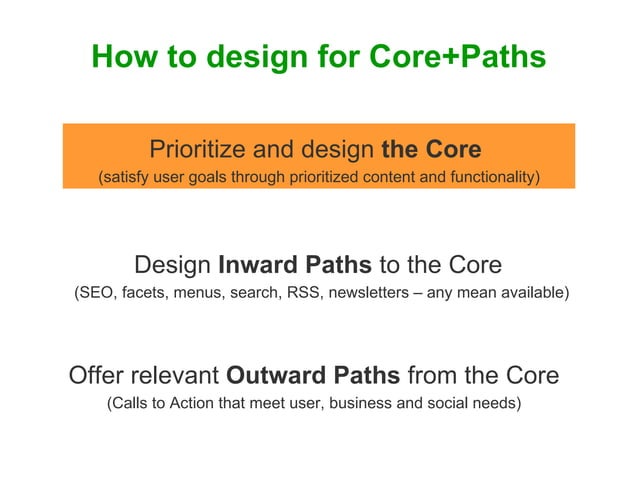 How to design for Core+Paths

Prioritize and design the Core
(satisfy user goals through prioritized content and functionality)

Design Inward Paths to the Core
(SEO, facets, menus, search, RSS, newsletters – any mean available)

Offer relevant Outward Paths from the Core
(Calls to Action that meet user, business and social needs)